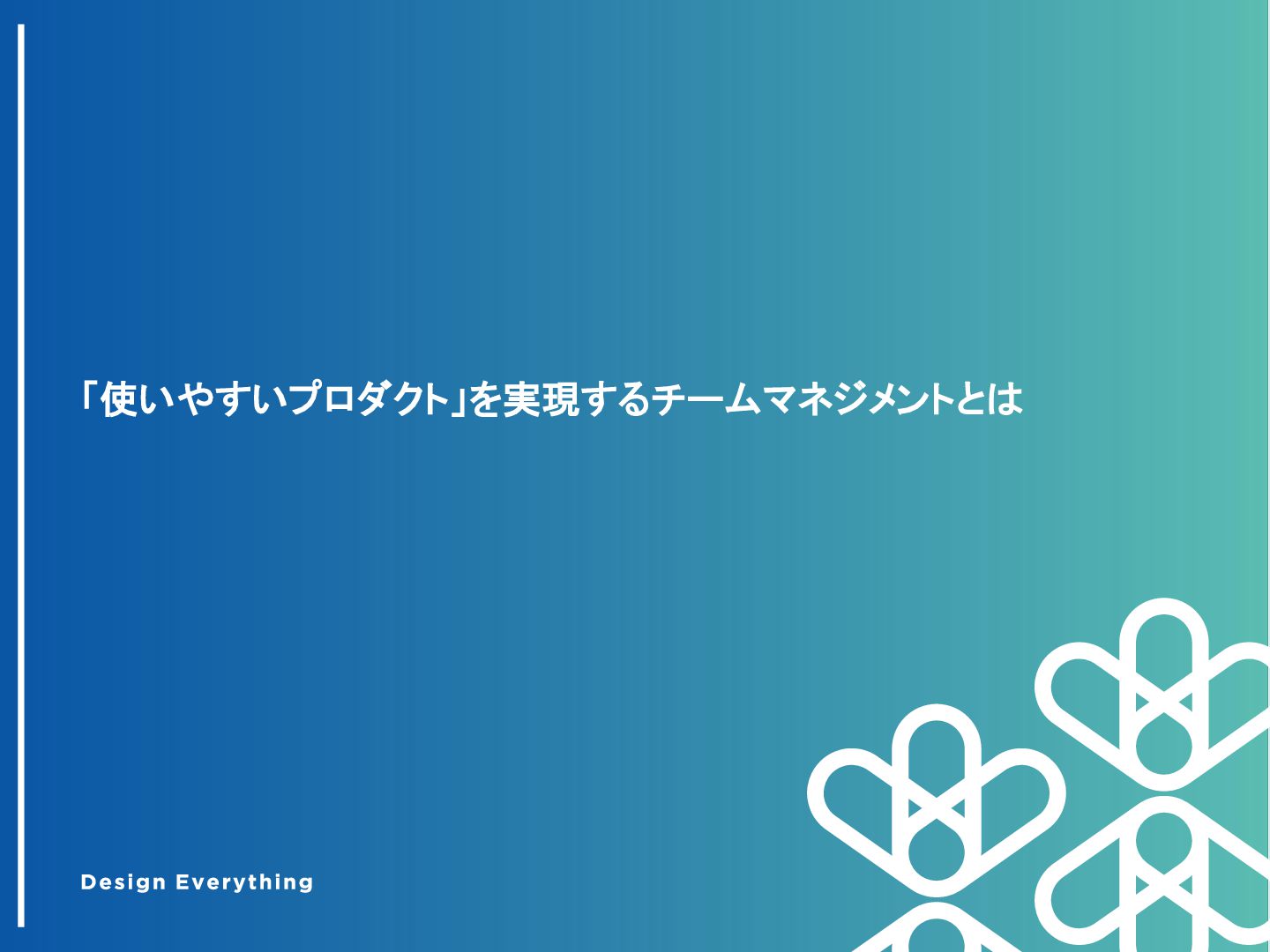 「使いやすいプロダクト」を実現するチームマネジメントとは

Design Everything